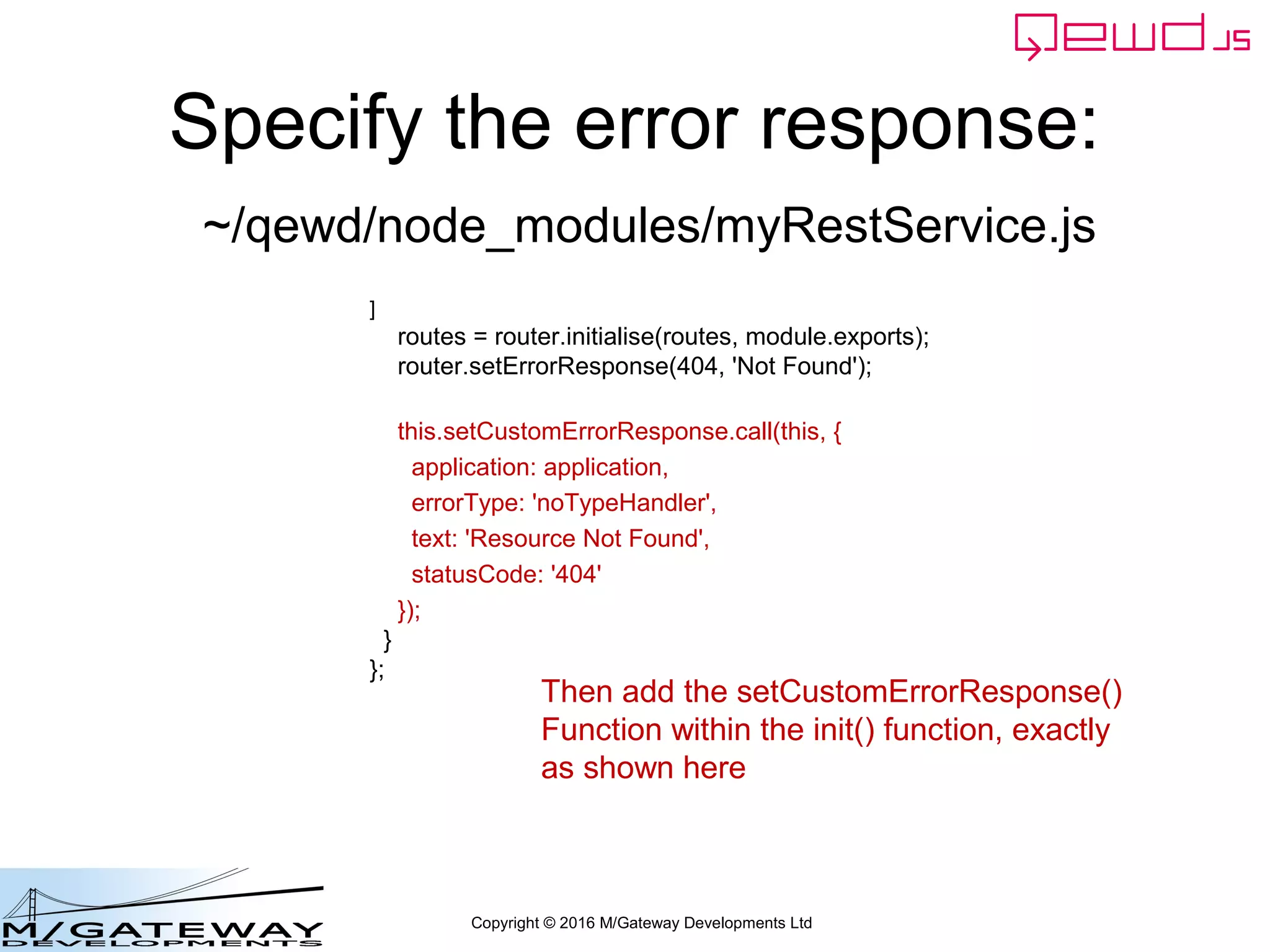 qewd.js

Specify the error response:

~/qewd/node_modules/myRestService.js

]
routes = router.initialise(routes, module.exports);
router.setErrorResponse(404, 'Not Found');

this.setCustomErrorResponse.call(this, {
application: application,
errorType: 'noTypeHandler',
text: 'Resource Not Found',
statusCode: '404'
});
}
};

Then add the setCustomErrorResponse() Function within the init() function, exactly as shown here

M/GATEWAY DEVELOPMENTS

Copyright © 2016 M/Gateway Developments Ltd